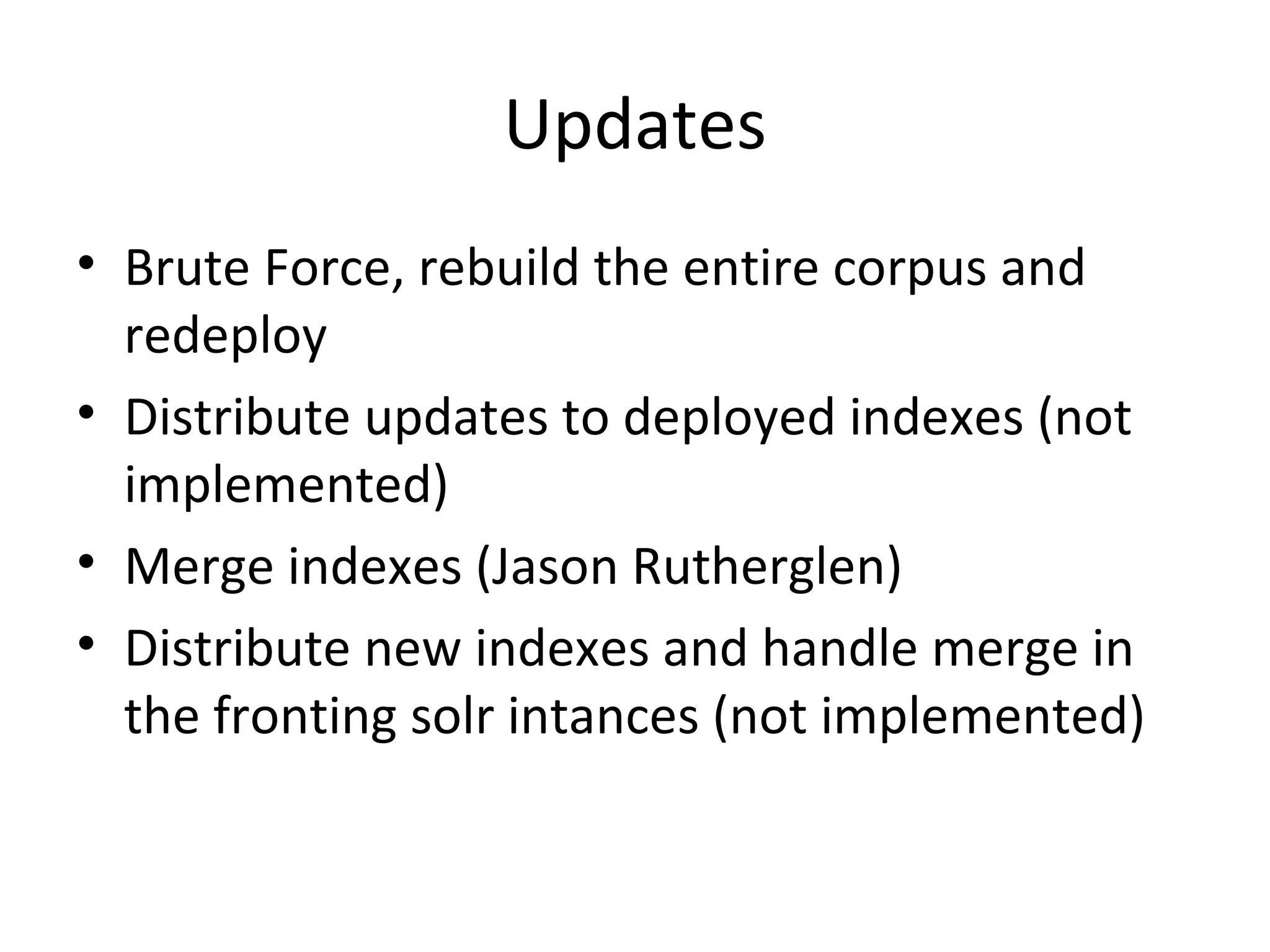 Updates

• Brute Force, rebuild the entire corpus and redeploy
• Distribute updates to deployed indexes (not implemented)
• Merge indexes (Jason Rutherglen)
• Distribute new indexes and handle merge in the fronting solr intances (not implemented)